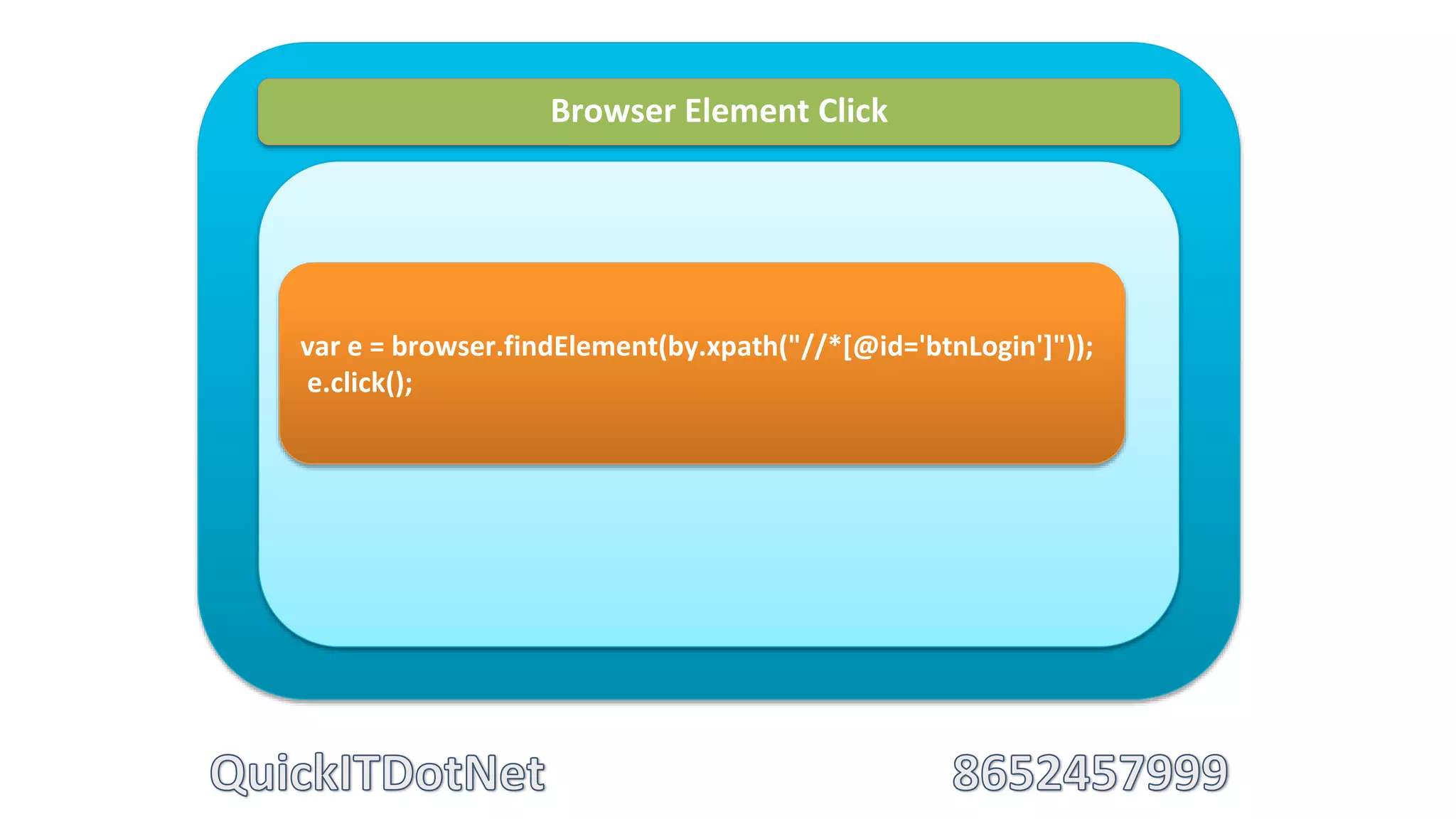 Browser Element Click

var e = browser.findElement(by.xpath("//*[@id='btnLogin']"));
e.click();

QuickITDotNet

8652457999